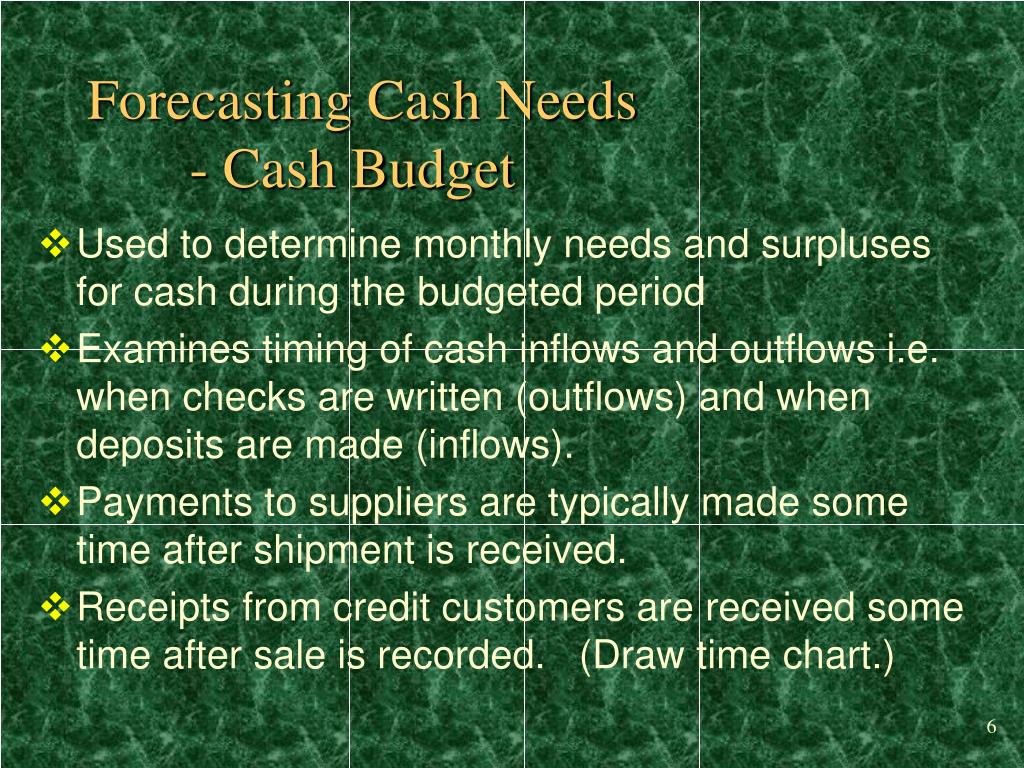 Forecasting Cash Needs
- Cash Budget

❖ Used to determine monthly needs and surpluses for cash during the budgeted period

❖ Examines timing of cash inflows and outflows i.e. when checks are written (outflows) and when deposits are made (inflows).

❖ Payments to suppliers are typically made some time after shipment is received.

❖ Receipts from credit customers are received some time after sale is recorded. (Draw time chart.)

6